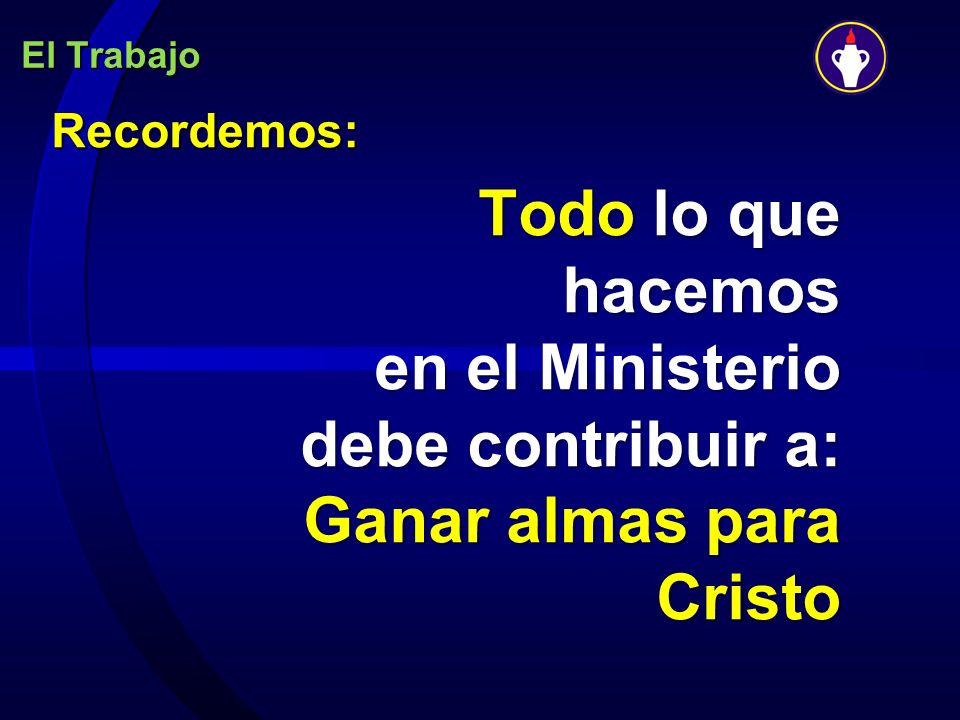 El Trabajo

Recordemos:

Todo lo que hacemos en el Ministerio debe contribuir a: Ganar almas para Cristo